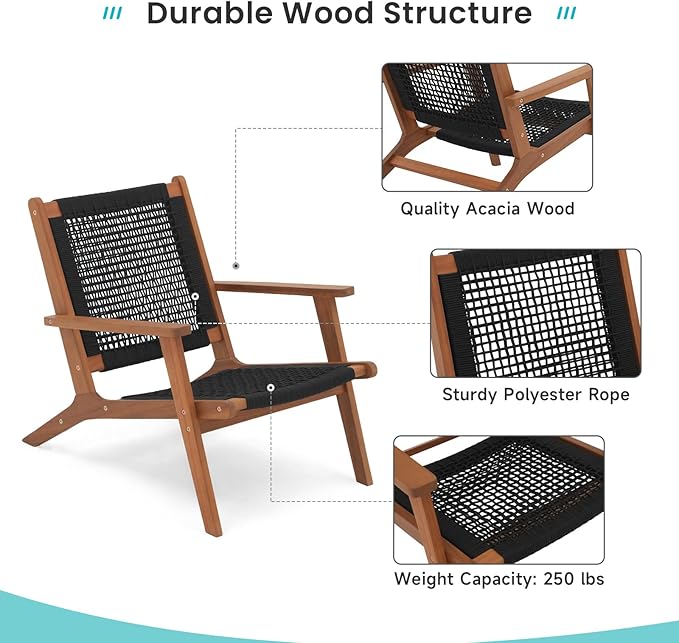 /// Durable Wood Structure ///

Quality Acacia Wood

Sturdy Polyester Rope

Weight Capacity: 250 lbs